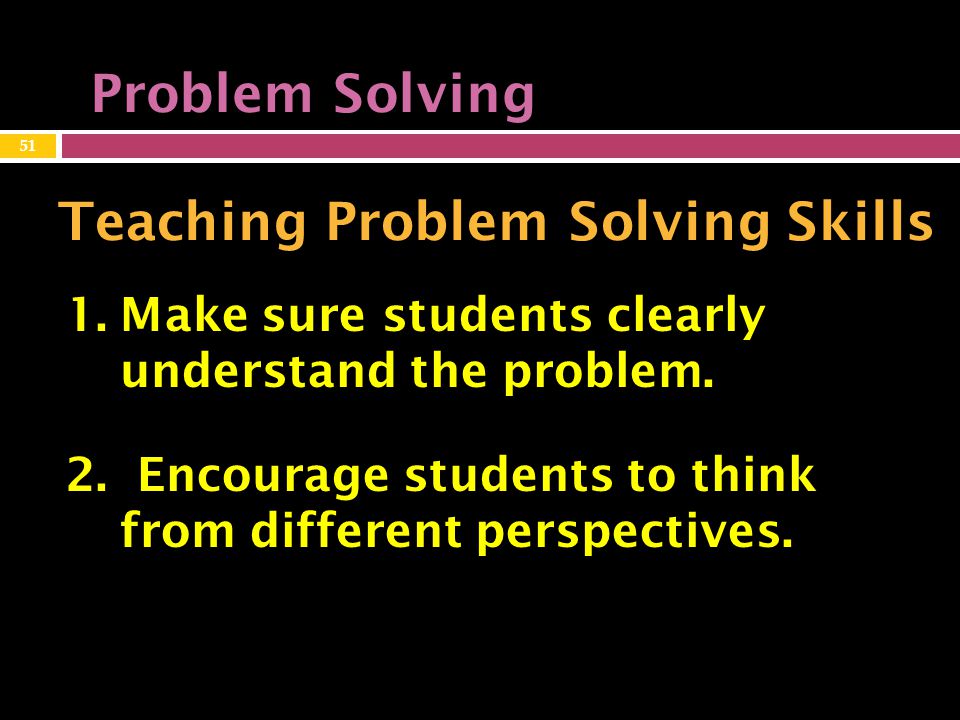 Problem Solving

51

Teaching Problem Solving Skills

1. Make sure students clearly understand the problem.

2. Encourage students to think from different perspectives.